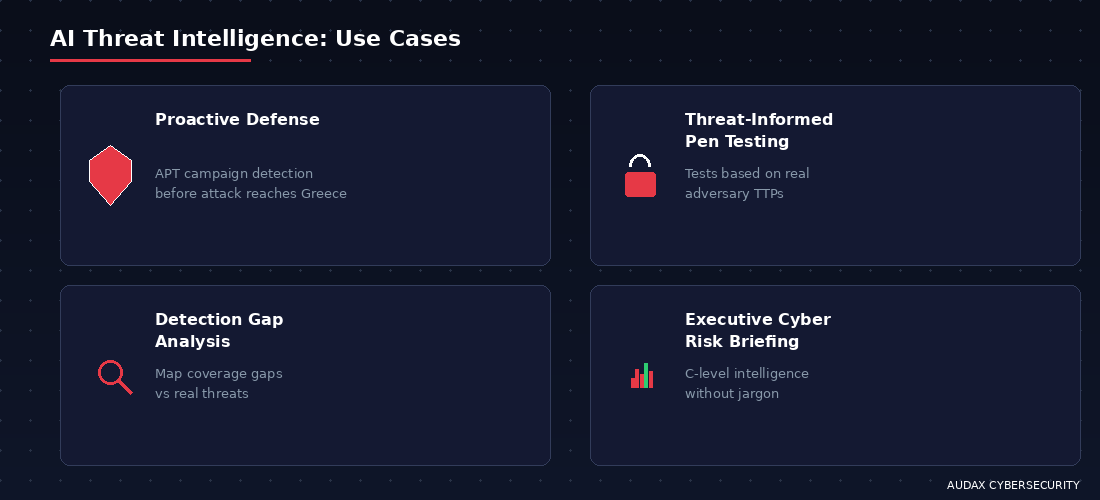 AI Threat Intelligence: Use Cases

Proactive Defense

APT campaign detection before attack reaches Greece

Threat-Informed Pen Testing

Tests based on real adversary TTPs

Detection Gap Analysis

Map coverage gaps vs real threats

Executive Cyber Risk Briefing

C-level intelligence without jargon

AUDAX CYBERSECURITY